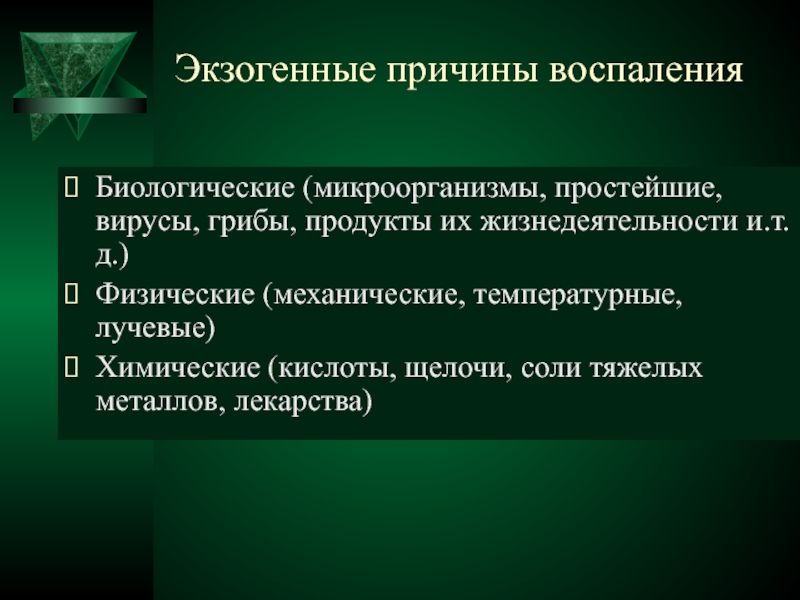 Экзогенные причины воспаления

Биологические (микроорганизмы, простейшие, вирусы, грибы, продукты их жизнедеятельности и.т. д.)

Физические (механические, температурные, лучевые)

Химические (кислоты, щелочи, соли тяжелых металлов, лекарства)